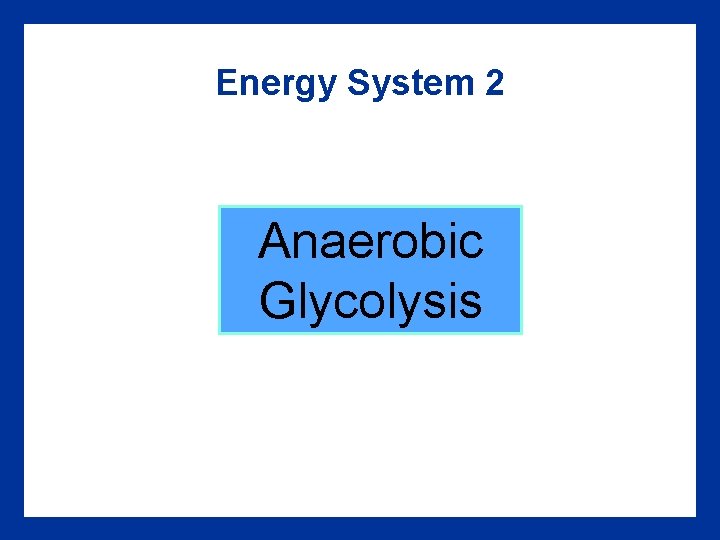 Energy System 2

Anaerobic Glycolysis